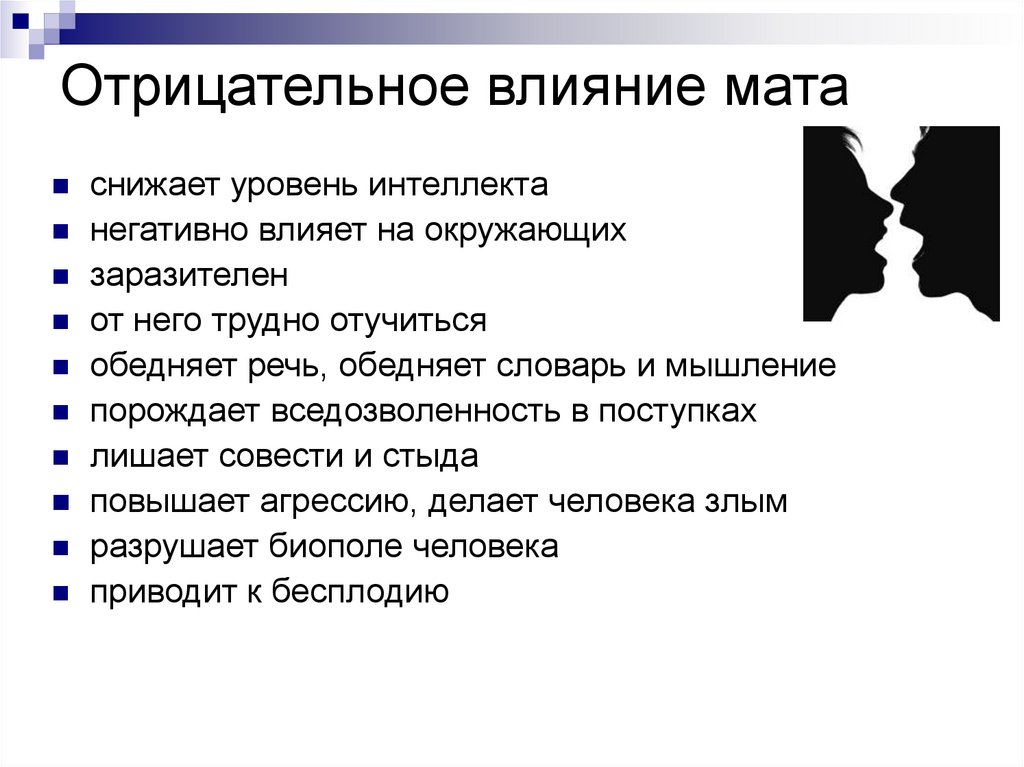 Отрицательное влияние мата

- снижает уровень интеллекта
- негативно влияет на окружающих
- заразителен
- от него трудно отучиться
- обедняет речь, обедняет словарь и мышление
- порождает вседозволенность в поступках
- лишает совести и стыда
- повышает агрессию, делает человека злым
- разрушает биополе человека
- приводит к бесплодию